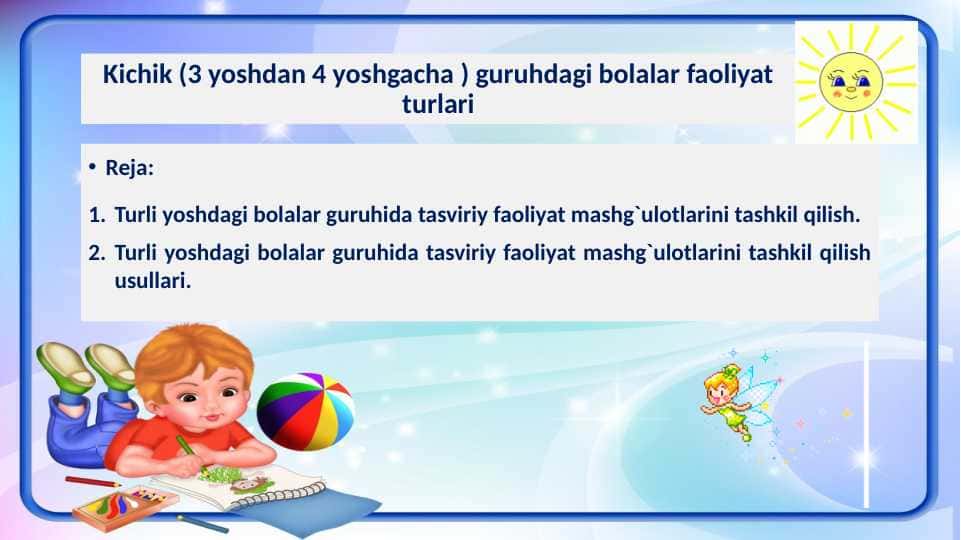 Kichik (3 yoshdan 4 yoshgacha ) guruhdagi bolalar faoliyat turlari

• Reja:

1. Turli yoshdagi bolalar guruhida tasviriy faoliyat mashg`ulotlarini tashkil qilish.

2. Turli yoshdagi bolalar guruhida tasviriy faoliyat mashg`ulotlarini tashkil qilish usullari.